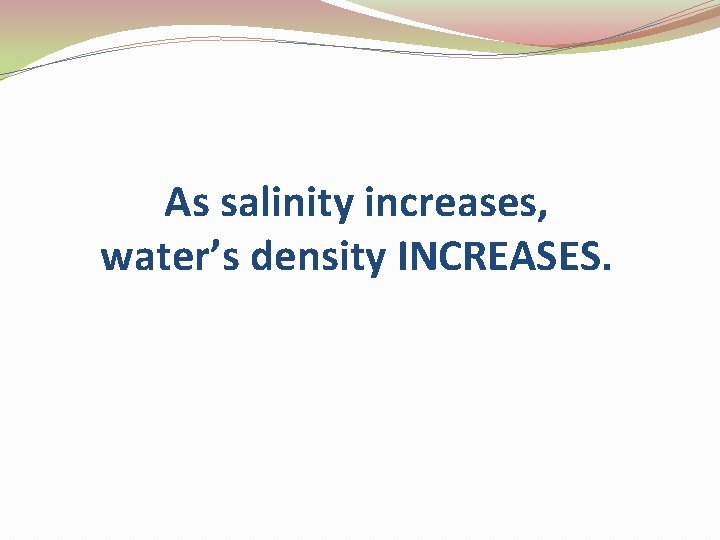 As salinity increases, water’s density INCREASES.